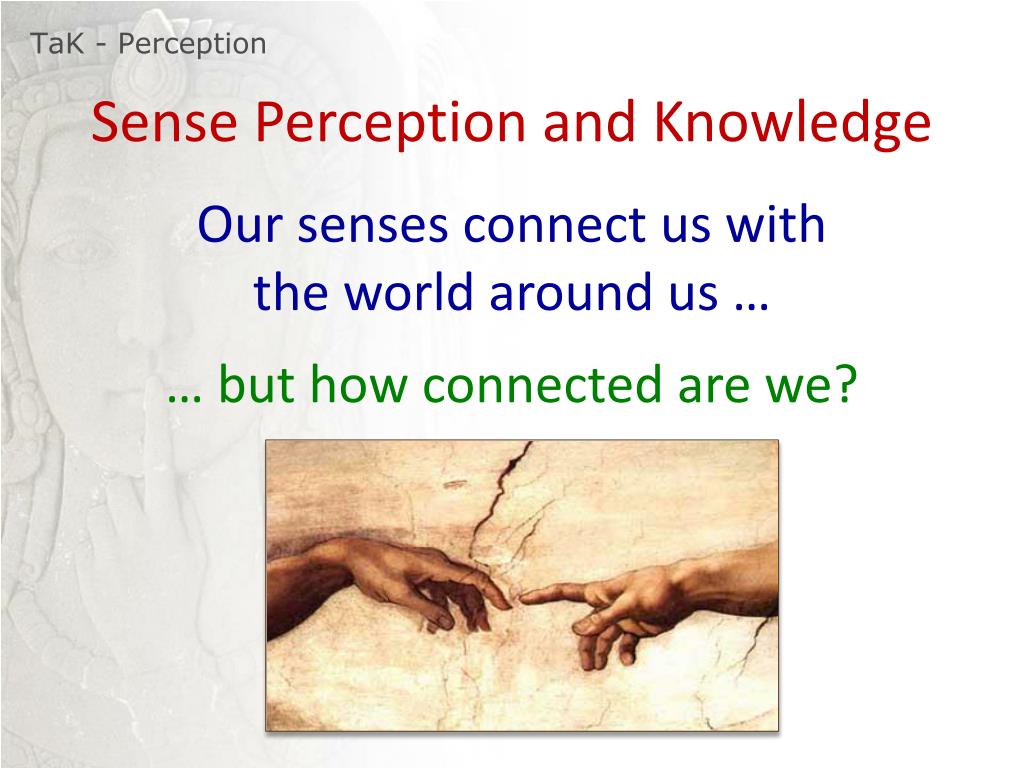 TaK - Perception

Sense Perception and Knowledge

Our senses connect us with the world around us …

… but how connected are we?